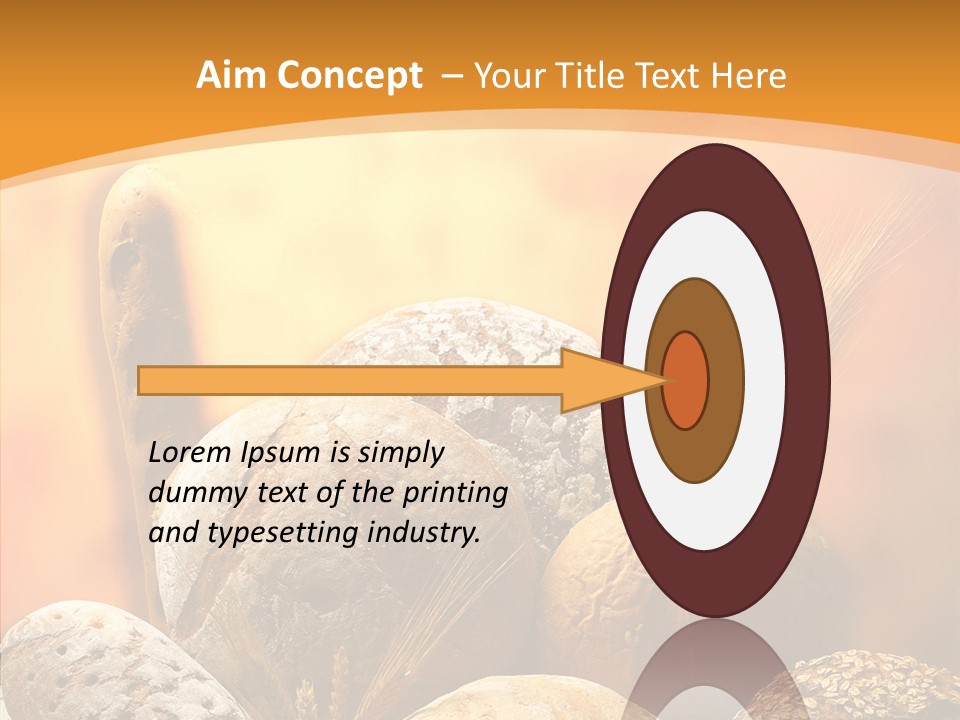 Aim Concept – Your Title Text Here

Lorem Ipsum is simply dummy text of the printing and typesetting industry.